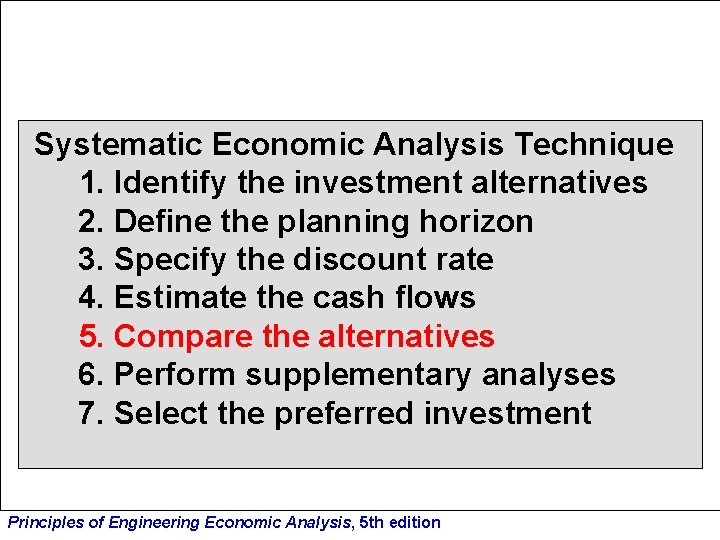 Systematic Economic Analysis Technique
1. Identify the investment alternatives
2. Define the planning horizon
3. Specify the discount rate
4. Estimate the cash flows
5. Compare the alternatives
6. Perform supplementary analyses
7. Select the preferred investment

Principles of Engineering Economic Analysis, 5th edition